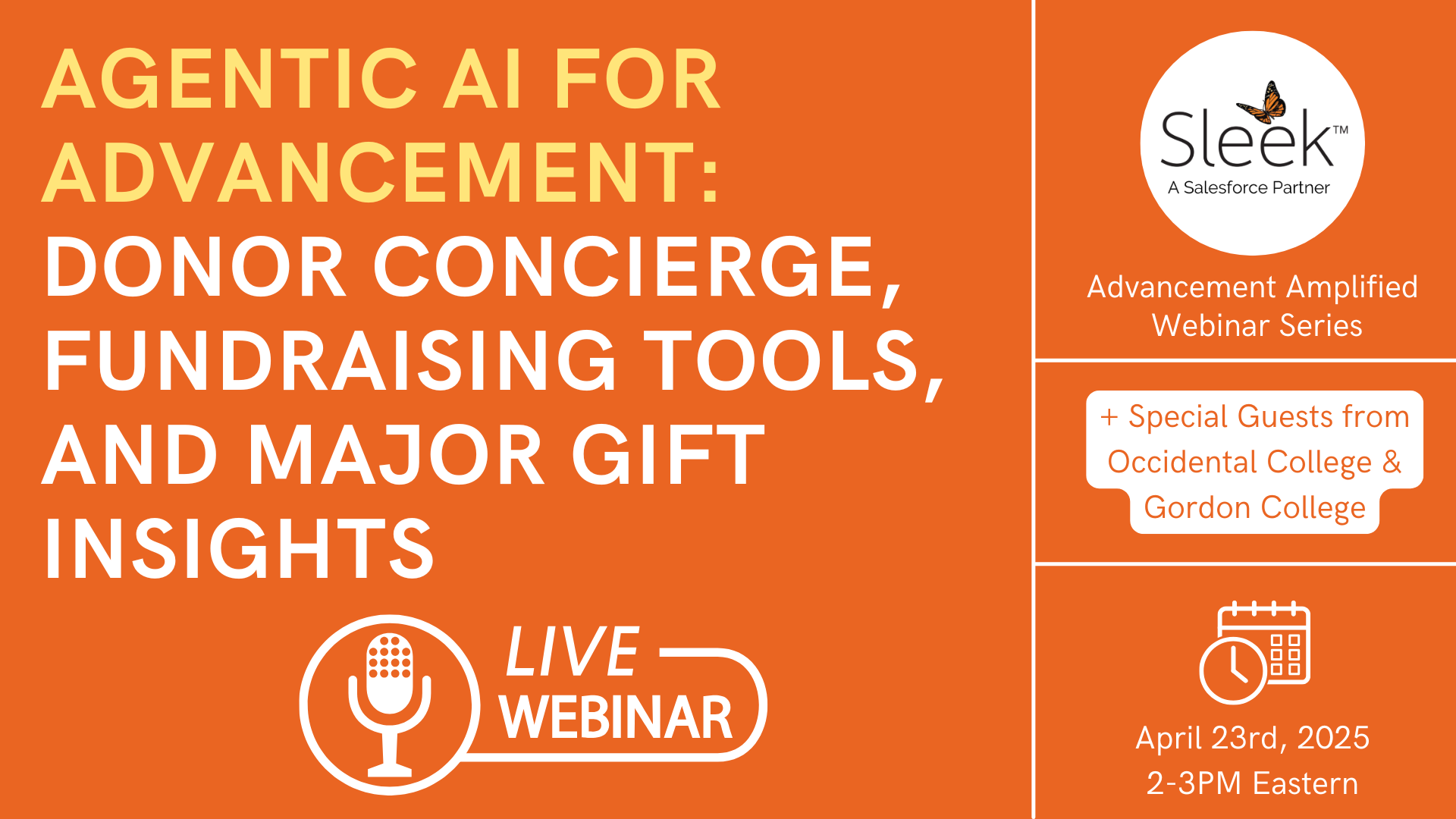 AGENTIC AI FOR ADVANCEMENT: DONOR CONCIERGE, FUNDRAISING TOOLS, AND MAJOR GIFT INSIGHTS

LIVE WEBINAR

Sleek™
A Salesforce Partner

Advancement Amplified Webinar Series

+ Special Guests from Occidental College & Gordon College

April 23rd, 2025
2-3PM Eastern